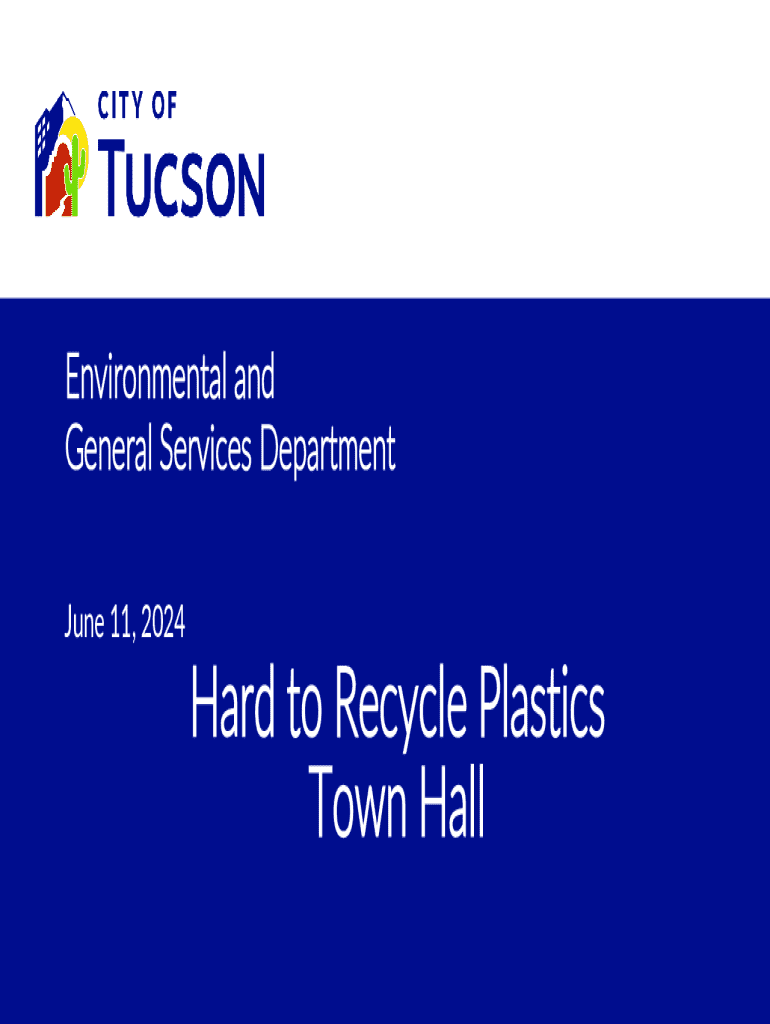 CITY OF
TUCSON

Environmental and
General Services Department

June 11, 2024

Hard to Recycle Plastics
Town Hall